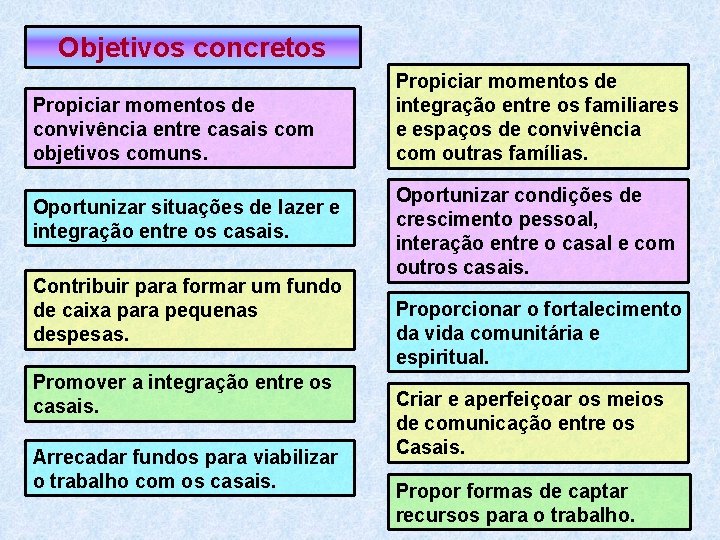 Objetivos concretos

Propiciar momentos de convivência entre casais com objetivos comuns.

Oportunizar situações de lazer e integração entre os casais.

Contribuir para formar um fundo de caixa para pequenas despesas.

Promover a integração entre os casais.

Arrecadar fundos para viabilizar o trabalho com os casais.

Propiciar momentos de integração entre os familiares e espaços de convivência com outras famílias.

Oportunizar condições de crescimento pessoal, interação entre o casal e com outros casais.

Proporcionar o fortalecimento da vida comunitária e espiritual.

Criar e aperfeiçoar os meios de comunicação entre os Casais.

Propor formas de captar recursos para o trabalho.